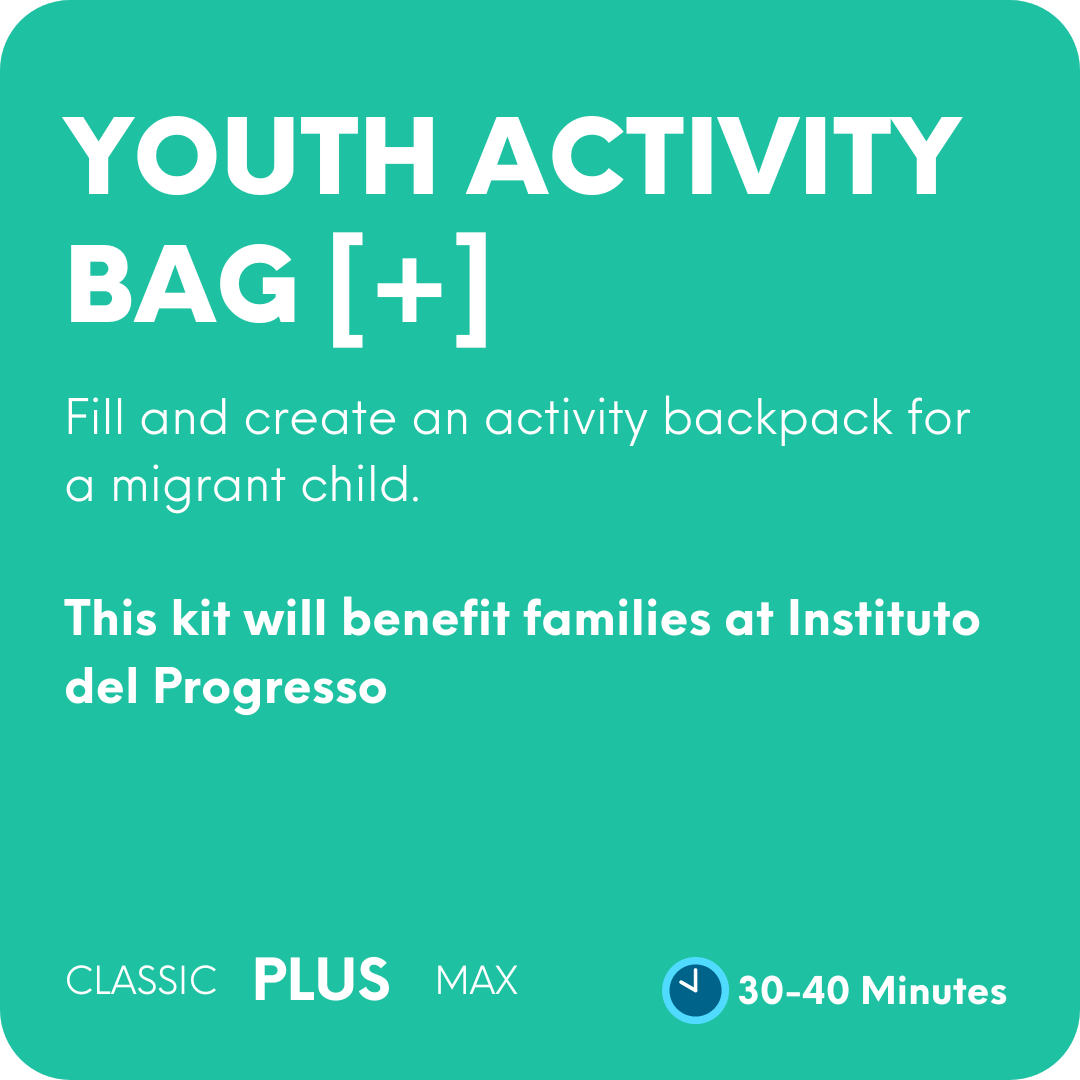 YOUTH ACTIVITY BAG [+]

Fill and create an activity backpack for a migrant child.

This kit will benefit families at Instituto del Progresso

CLASSIC PLUS MAX

30-40 Minutes